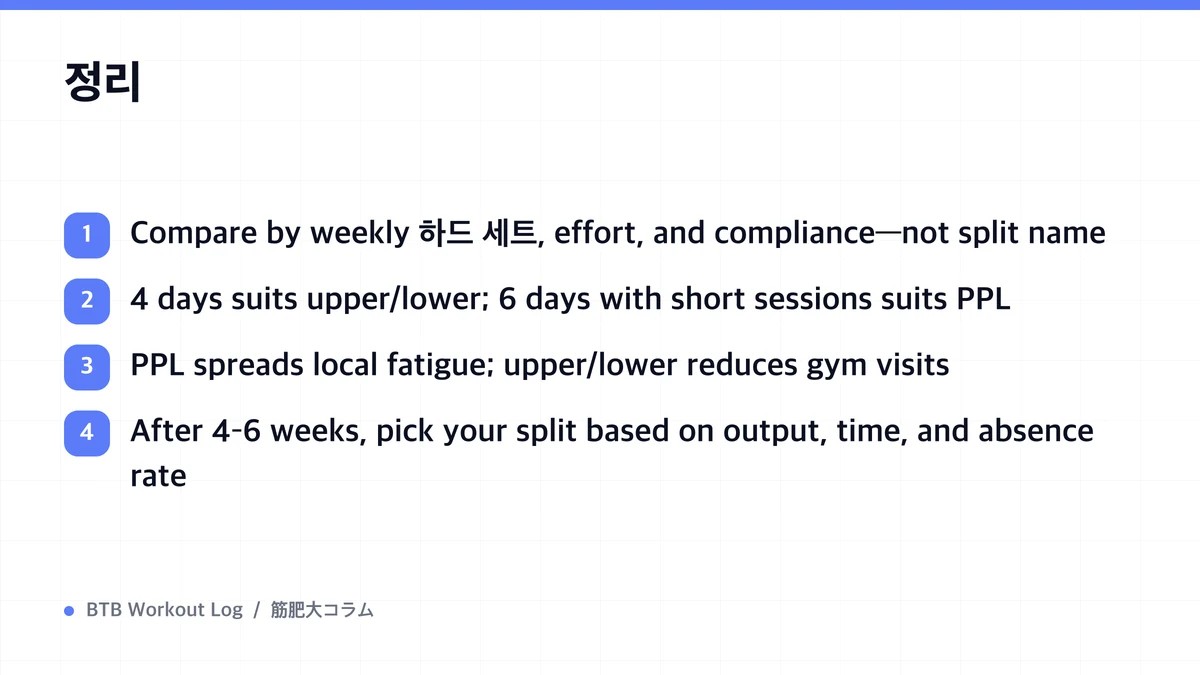 정리

1 Compare by weekly 하드 세트, effort, and compliance—not split name

2 4 days suits upper/lower; 6 days with short sessions suits PPL

3 PPL spreads local fatigue; upper/lower reduces gym visits

4 After 4-6 weeks, pick your split based on output, time, and absence rate

BTB Workout Log / 筋肥大コラム